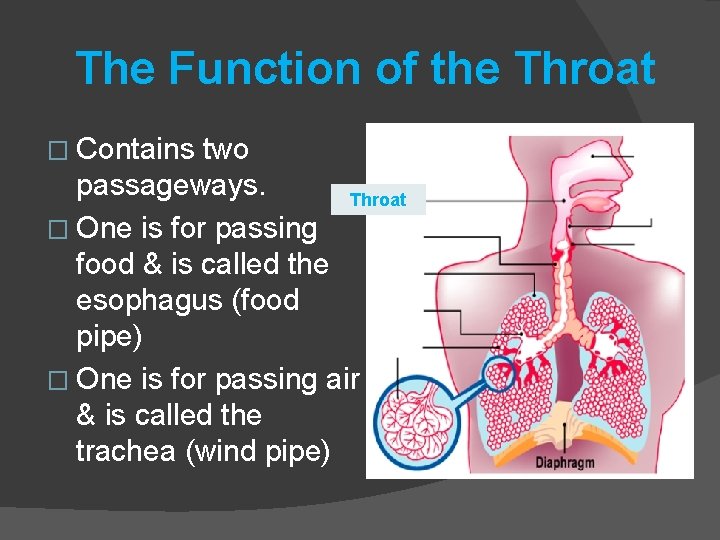 The Function of the Throat

□ Contains two passageways.

□ One is for passing food & is called the esophagus (food pipe)

□ One is for passing air & is called the trachea (wind pipe)

Throat

Diaphragm